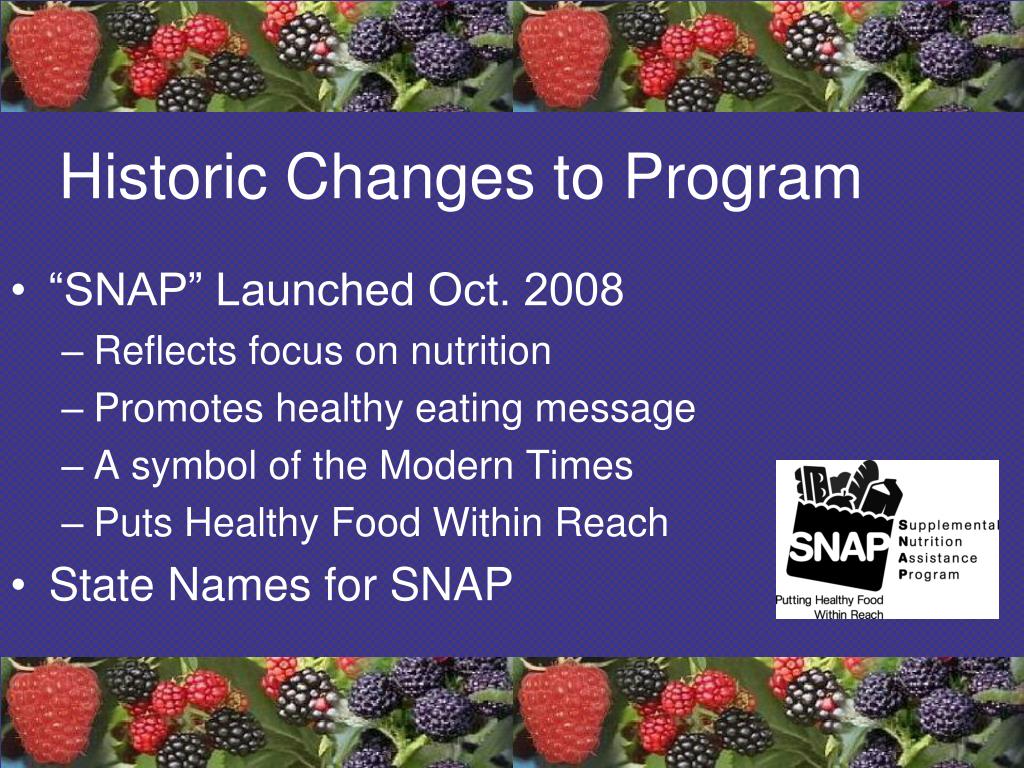 Historic Changes to Program

• “SNAP” Launched Oct. 2008
  – Reflects focus on nutrition
  – Promotes healthy eating message
  – A symbol of the Modern Times
  – Puts Healthy Food Within Reach
• State Names for SNAP

SNAP
Supplemental Nutrition Assistance Program
Putting Healthy Food Within Reach